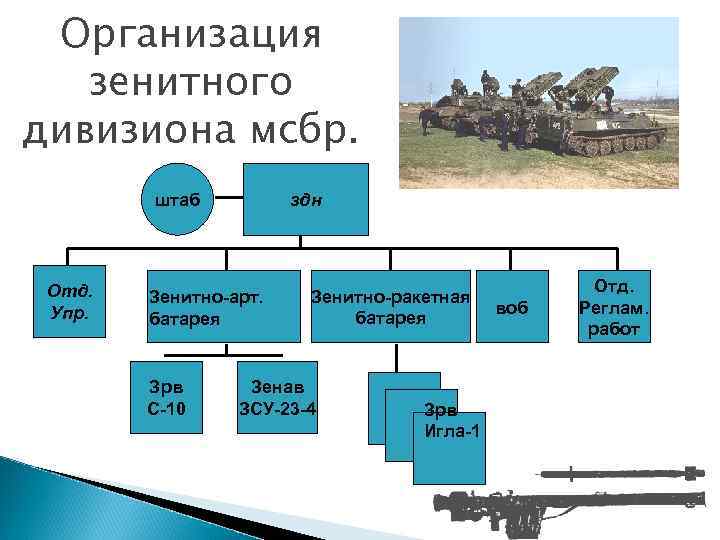 Организация зенитного дивизиона мсбр.

штаб

здн

Отд. Упр.

Зенитно-арт. батарея

Зенитно-ракетная батарея

воб

Отд. Реглам. работ

Зрв С-10

Зенав ЗСУ-23-4

Зрв Игла-1